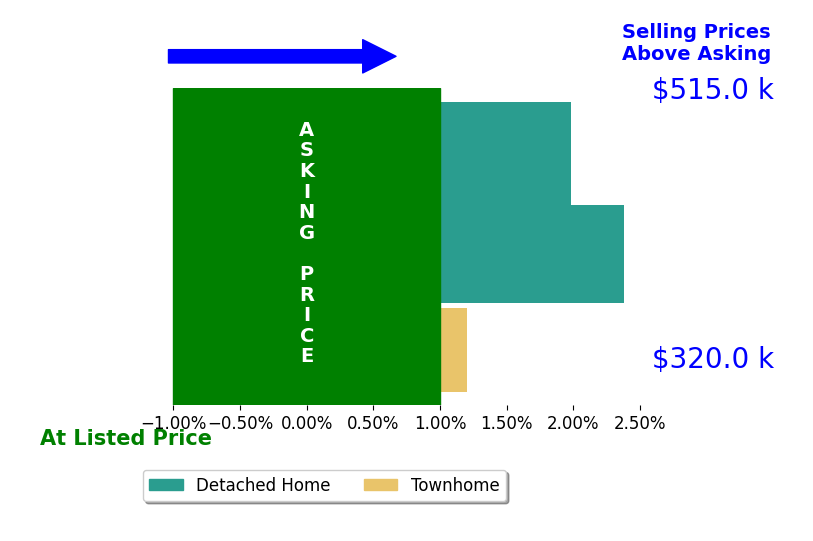 Selling Prices Above Asking

$515.0 k

ASKING PRICE

$320.0 k

−1.00% −0.50% 0.00% 0.50% 1.00% 1.50% 2.00% 2.50%

At Listed Price

Detached Home
Townhome